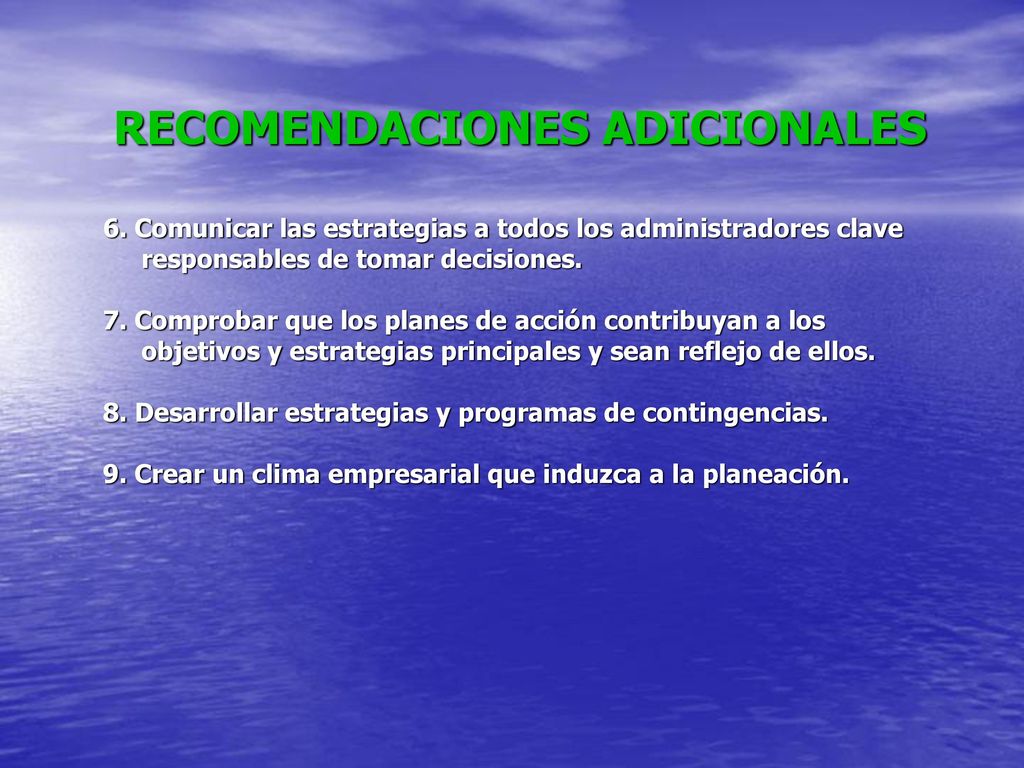 RECOMENDACIONES ADICIONALES

6. Comunicar las estrategias a todos los administradores clave responsables de tomar decisiones.

7. Comprobar que los planes de acción contribuyan a los objetivos y estrategias principales y sean reflejo de ellos.

8. Desarrollar estrategias y programas de contingencias.

9. Crear un clima empresarial que induzca a la planeación.